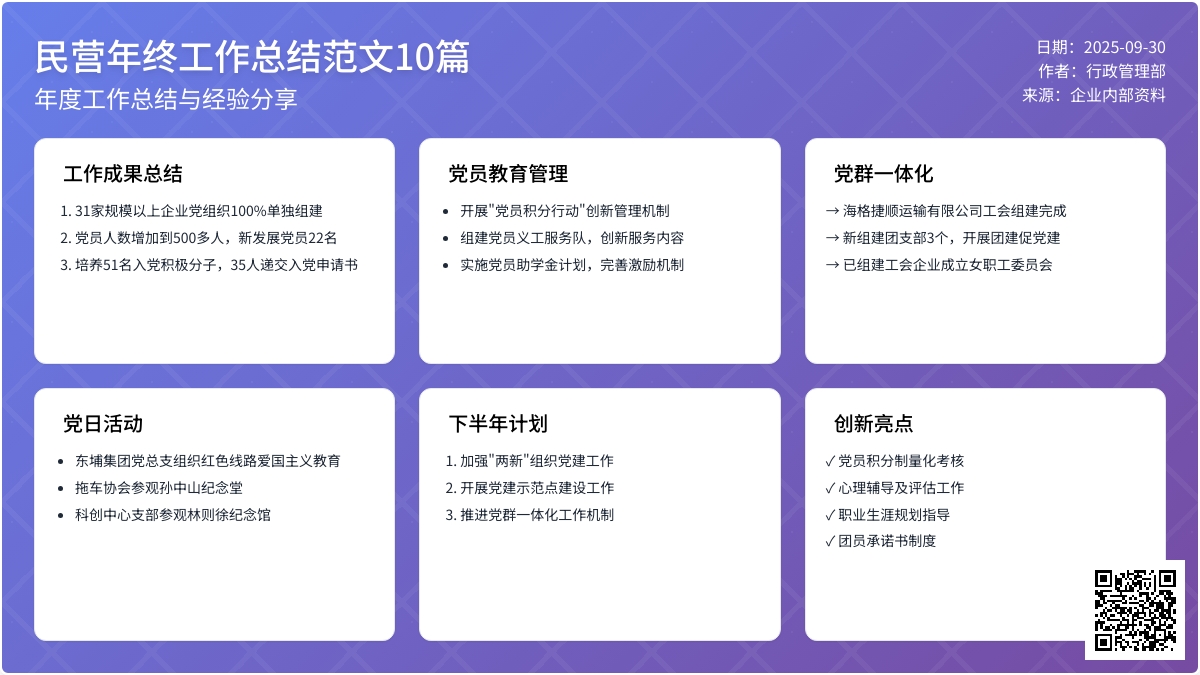 民营年终工作总结范文10篇
年度工作总结与经验分享

日期：2025-09-30
作者：行政管理部
来源：企业内部资料

工作成果总结

1. 31家规模以上企业党组织100%单独组建
2. 党员人数增加到500多人，新发展党员22名
3. 培养51名入党积极分子，35人递交入党申请书

党员教育管理

• 开展"党员积分行动"创新管理机制
• 组建党员义工服务队，创新服务内容
• 实施党员助学金计划，完善激励机制

党群一体化

→ 海格捷顺运输有限公司工会组建完成
→ 新组建团支部3个，开展团建促党建
→ 已组建工会企业成立女职工委员会

党日活动

• 东埔集团党总支组织红色线路爱国主义教育
• 拖车协会参观孙中山纪念堂
• 科创中心支部参观林则徐纪念馆

下半年计划

1. 加强"两新"组织党建工作
2. 开展党建示范点建设工作
3. 推进党群一体化工作机制

创新亮点

✓ 党员积分制量化考核
✓ 心理辅导及评估工作
✓ 职业生涯规划指导
✓ 团员承诺书制度